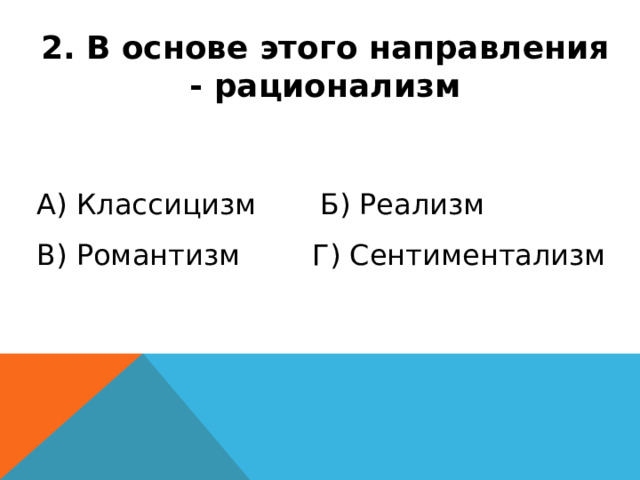 2. В основе этого направления - рационализм

А) Классицизм Б) Реализм

В) Романтизм Г) Сентиментализм